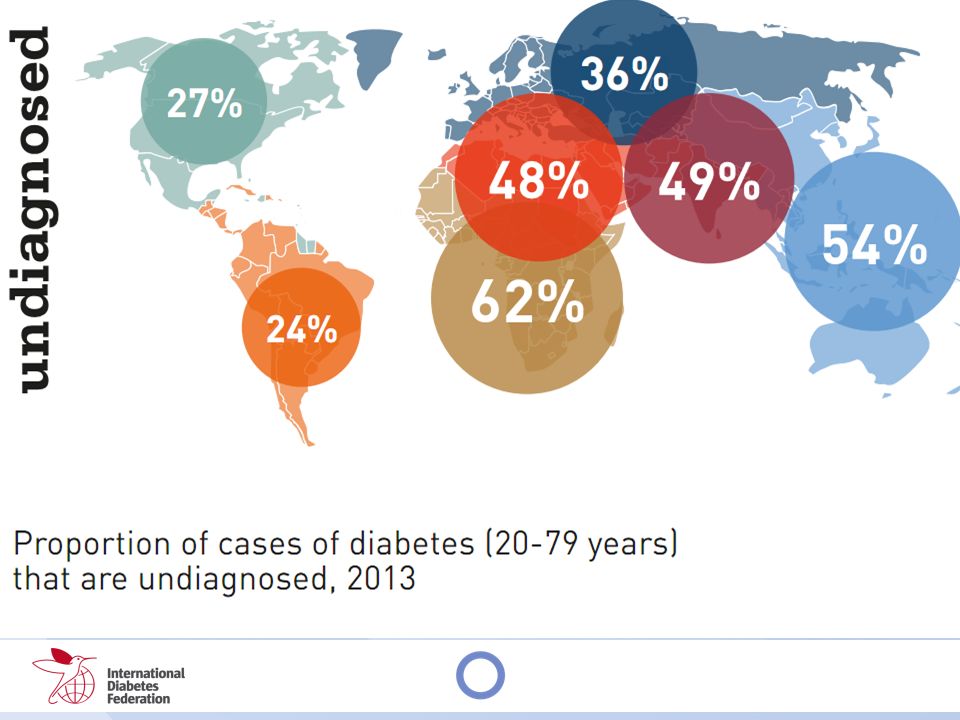 undiagnosed

27%

36%

48%

49%

54%

62%

24%

Proportion of cases of diabetes (20-79 years) that are undiagnosed, 2013

International Diabetes Federation